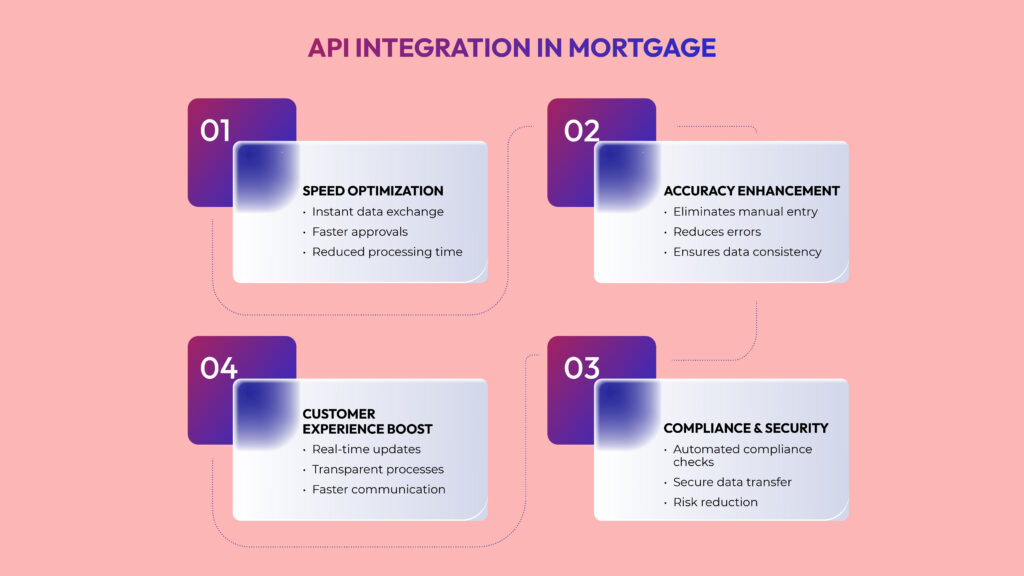 API INTEGRATION IN MORTGAGE

01

SPEED OPTIMIZATION
• Instant data exchange
• Faster approvals
• Reduced processing time

02

ACCURACY ENHANCEMENT
• Eliminates manual entry
• Reduces errors
• Ensures data consistency

04

CUSTOMER EXPERIENCE BOOST
• Real-time updates
• Transparent processes
• Faster communication

03

COMPLIANCE & SECURITY
• Automated compliance checks
• Secure data transfer
• Risk reduction